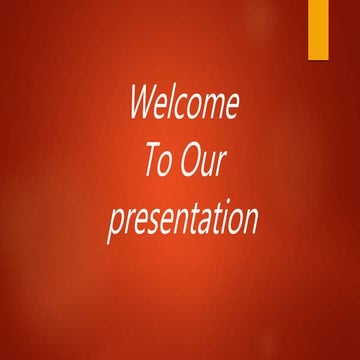 Welcome
To Our
presentation